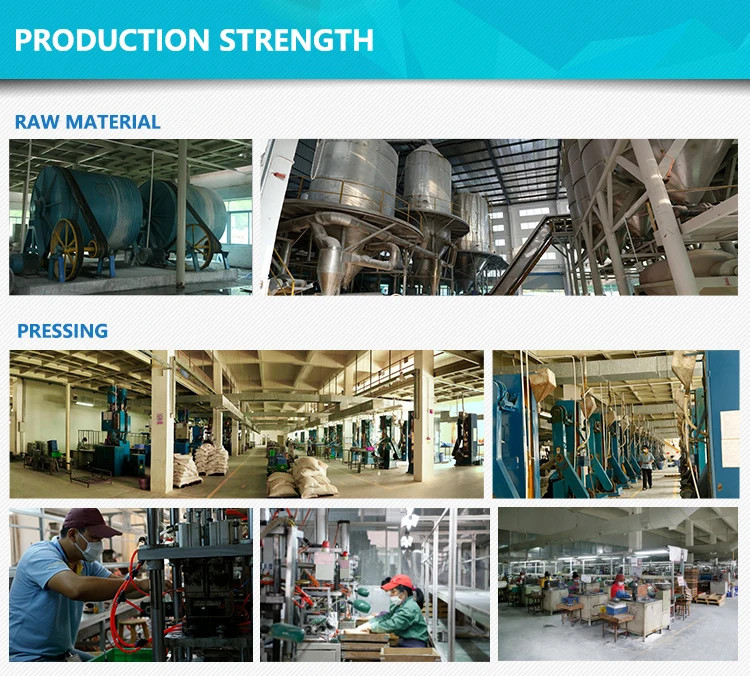 PRODUCTION STRENGTH

RAW MATERIAL

PRESSING